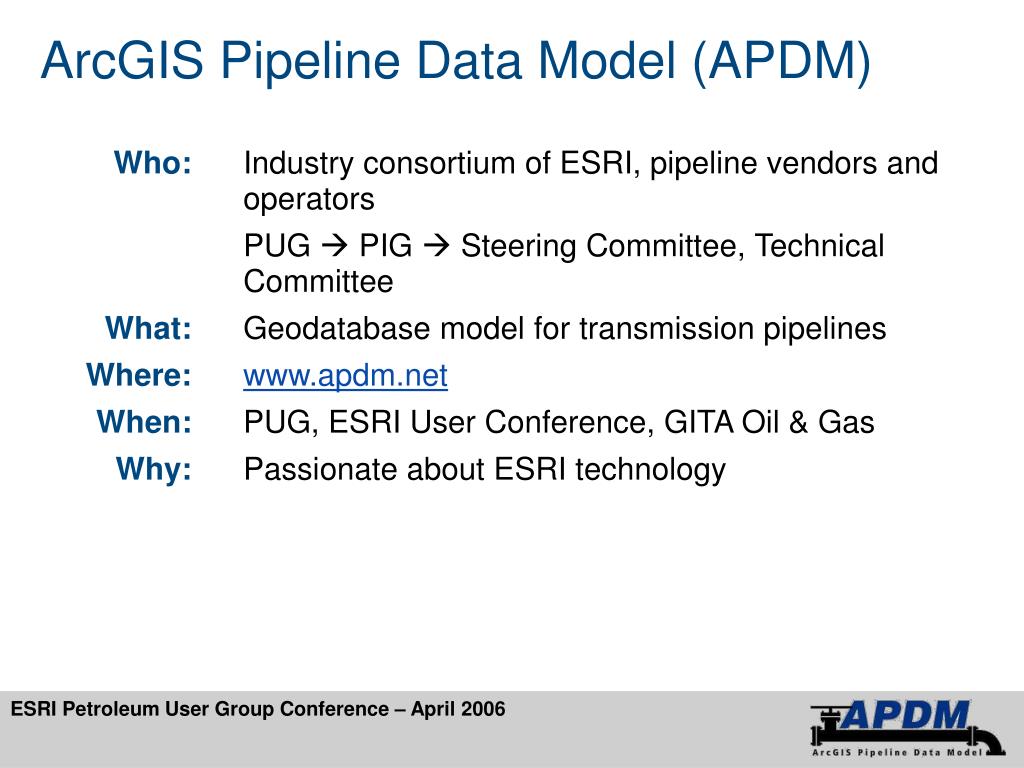 ArcGIS Pipeline Data Model (APDM)

Who: Industry consortium of ESRI, pipeline vendors and operators

PUG → PIG → Steering Committee, Technical Committee

What: Geodatabase model for transmission pipelines

Where: www.apdm.net

When: PUG, ESRI User Conference, GITA Oil & Gas

Why: Passionate about ESRI technology

ESRI Petroleum User Group Conference – April 2006

APDM
ArcGIS Pipeline Data Model